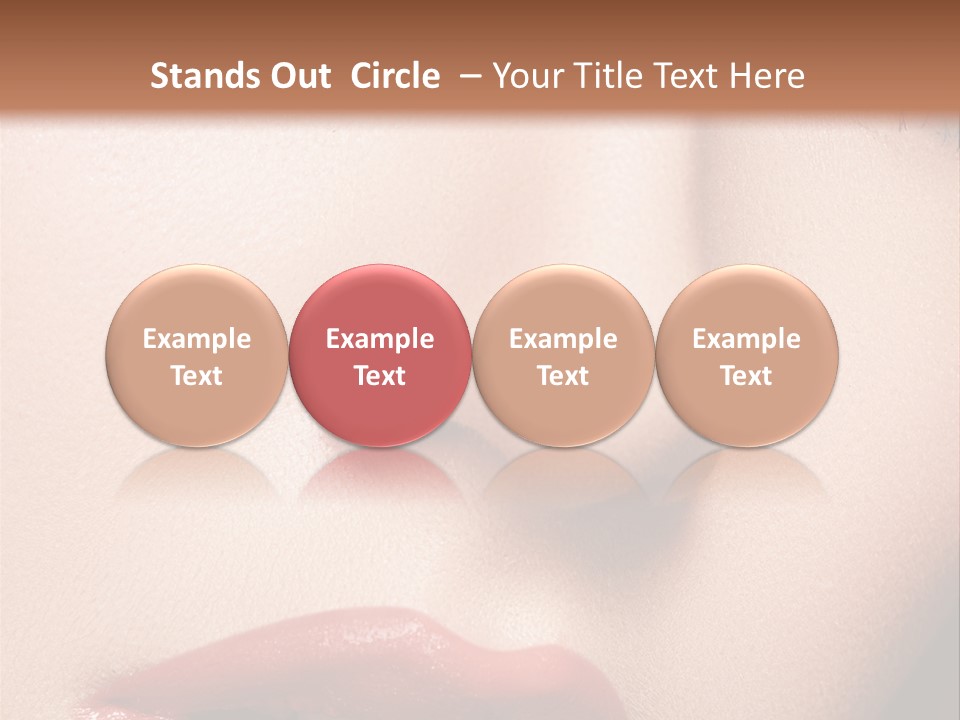 Stands Out Circle – Your Title Text Here

Example Text

Example Text

Example Text

Example Text